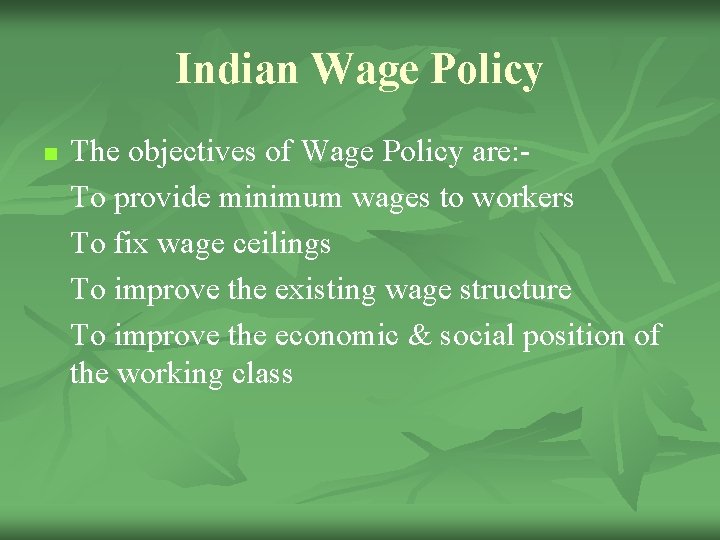 Indian Wage Policy

The objectives of Wage Policy are:-

To provide minimum wages to workers

To fix wage ceilings

To improve the existing wage structure

To improve the economic & social position of the working class